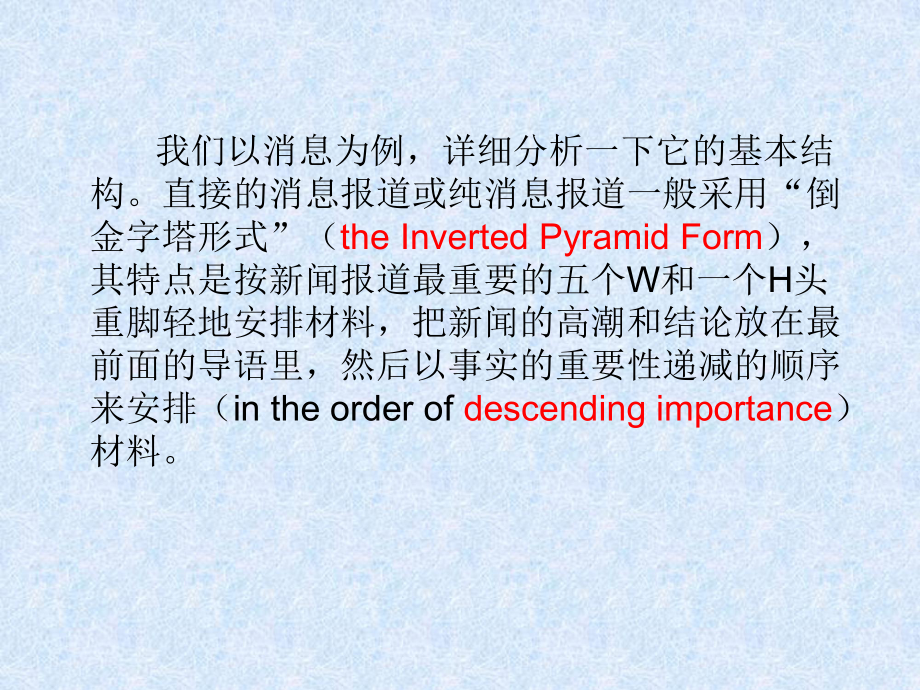 我们以消息为例，详细分析一下它的基本结构。直接的消息报道或纯消息报道一般采用“倒金字塔形式”（the Inverted Pyramid Form），其特点是按新闻报道最重要的五个W和一个H头重脚轻地安排材料，把新闻的高潮和结论放在最前面的导语里，然后以事实的重要性递减的顺序来安排（in the order of descending importance）材料。